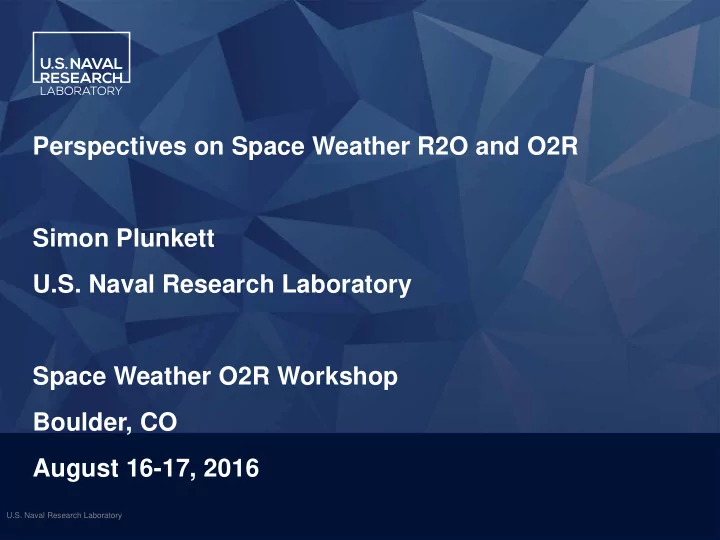 U.S. NAVAL RESEARCH LABORATORY

Perspectives on Space Weather R2O and O2R

Simon Plunkett

U.S. Naval Research Laboratory

Space Weather O2R Workshop

Boulder, CO

August 16-17, 2016

U.S. Naval Research Laboratory